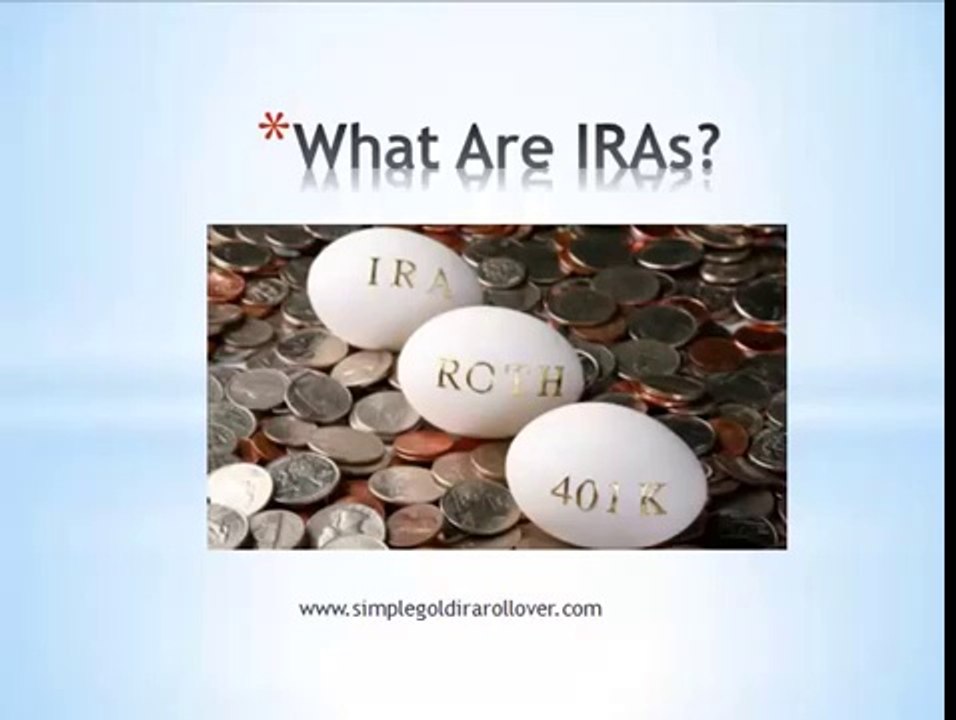 *What Are IRAs?

IRA

ROTH

401 K

www.simplegoldirarollover.com